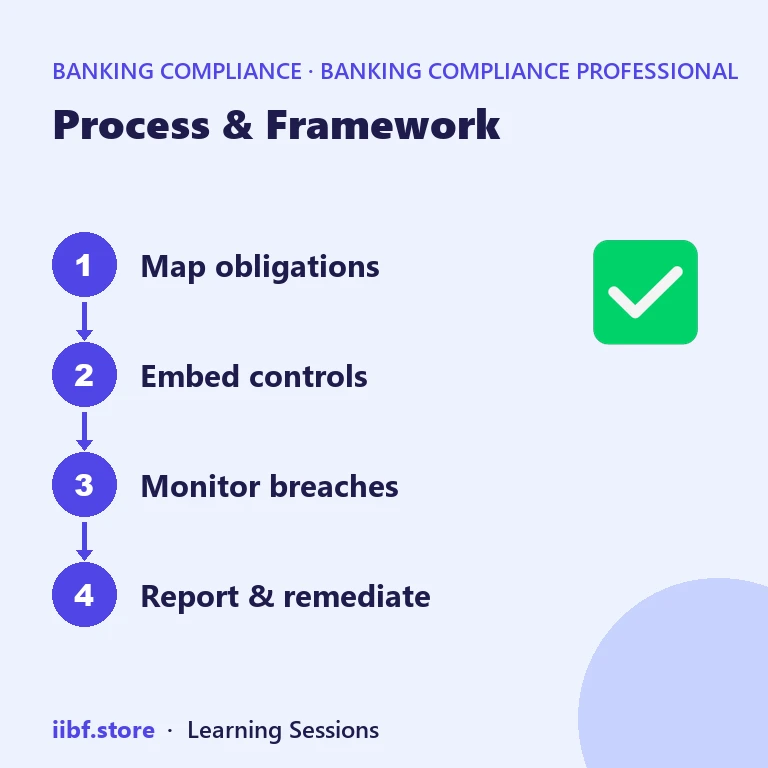 BANKING COMPLIANCE · BANKING COMPLIANCE PROFESSIONAL

Process & Framework

1 Map obligations

2 Embed controls

3 Monitor breaches

4 Report & remediate

iibf.store · Learning Sessions